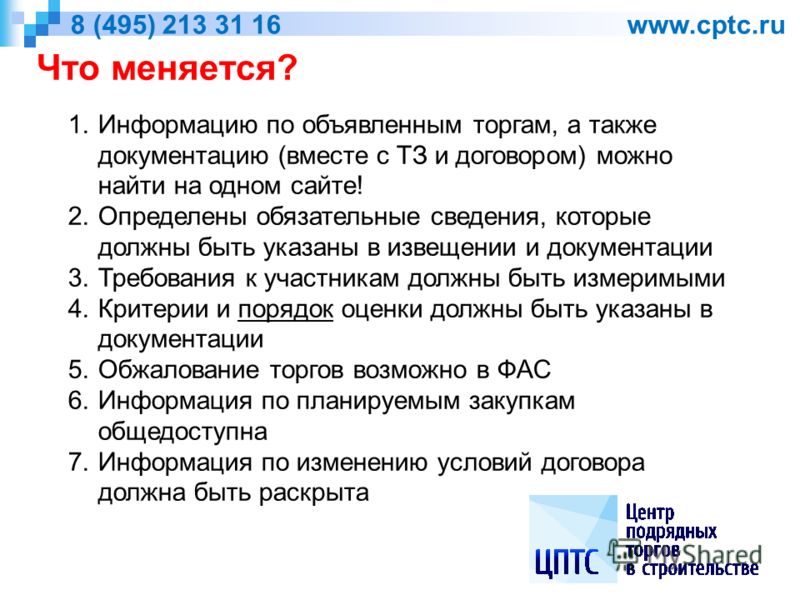 8 (495) 213 31 16 www.cptc.ru

Что меняется?

1. Информацию по объявленным торгам, а также документацию (вместе с ТЗ и договором) можно найти на одном сайте!
2. Определены обязательные сведения, которые должны быть указаны в извещении и документации
3. Требования к участникам должны быть измеримыми
4. Критерии и порядок оценки должны быть указаны в документации
5. Обжалование торгов возможно в ФАС
6. Информация по планируемым закупкам общедоступна
7. Информация по изменению условий договора должна быть раскрыта

ЦПТС Центр подрядных торгов в строительстве

MyShared